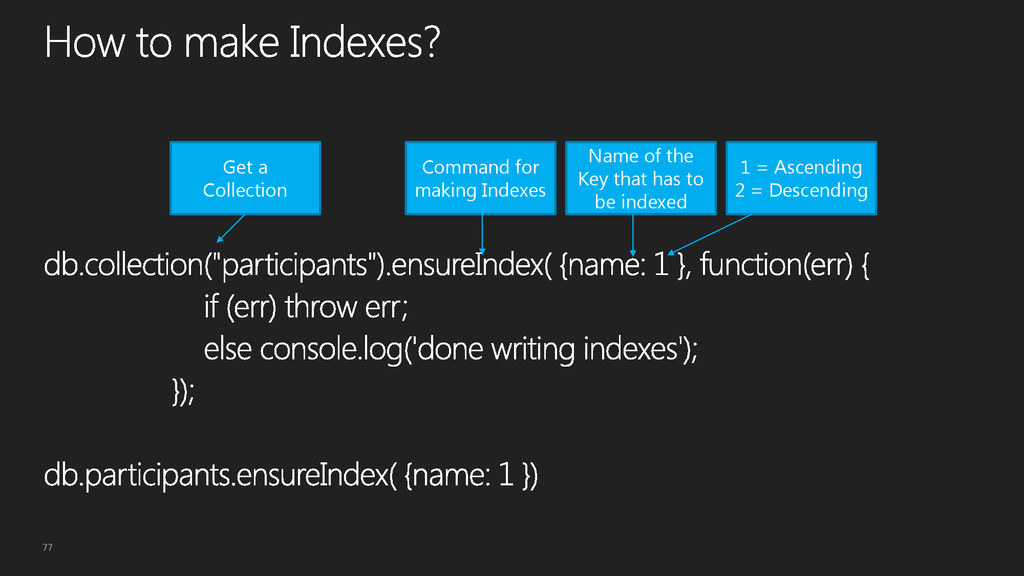 How to make Indexes?

Get a Collection

Command for making Indexes

Name of the Key that has to be indexed

1 = Ascending
2 = Descending

db.collection("participants").ensureIndex( {name: 1 }, function(err) {
if (err) throw err;
else console.log('done writing indexes');
});

db.participants.ensureIndex( {name: 1 })

77